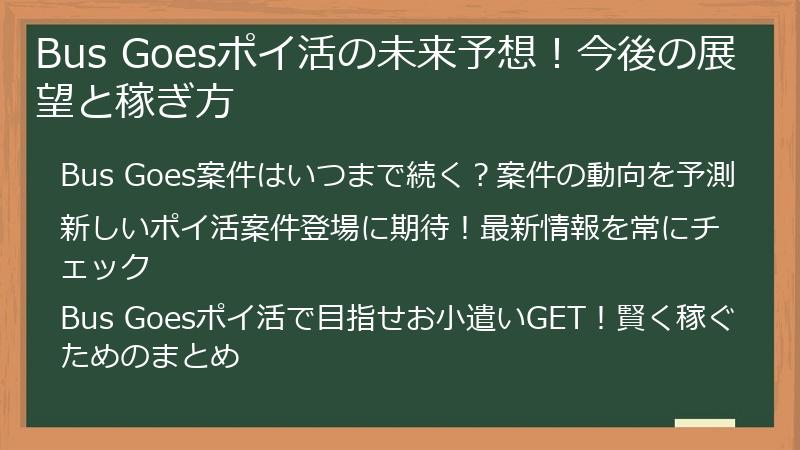 Bus Goesポイ活の未来予想！今後の展望と稼ぎ方

Bus Goes案件はいつまで続く？案件の動向を予測

新しいポイ活案件登場に期待！最新情報を常にチェック

Bus Goesポイ活で目指せお小遣いGET！賢く稼ぐためのまとめ